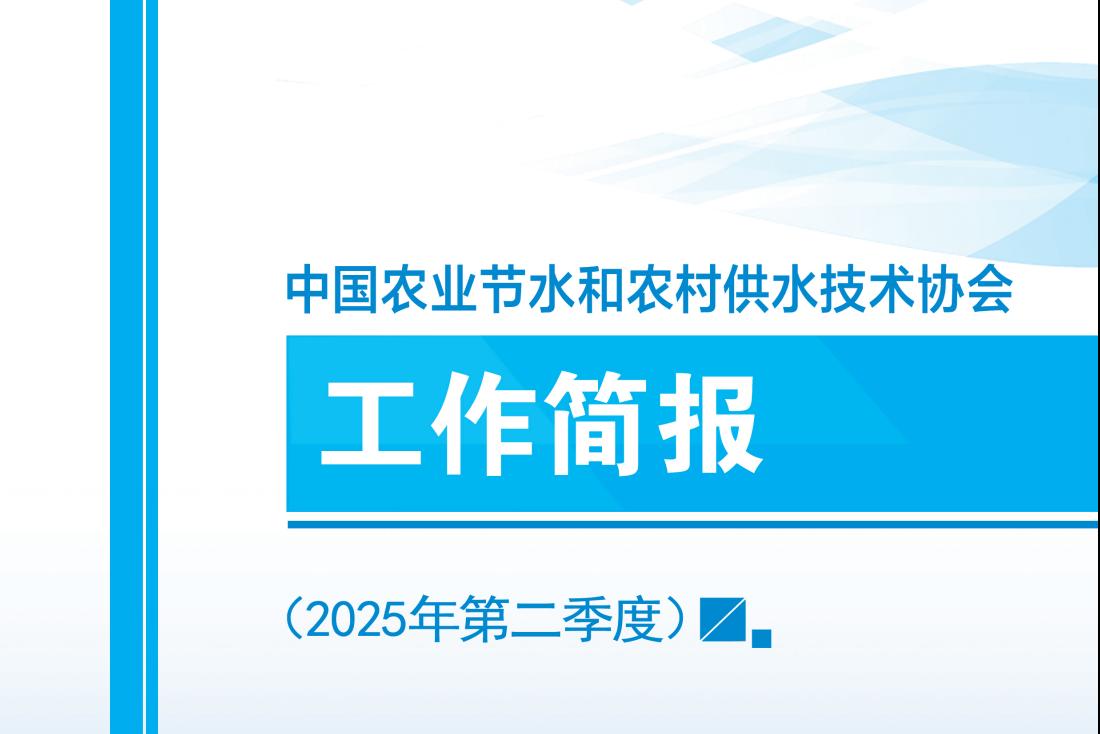 中国农业节水和农村供水技术协会

工作简报

（2025年第二季度）